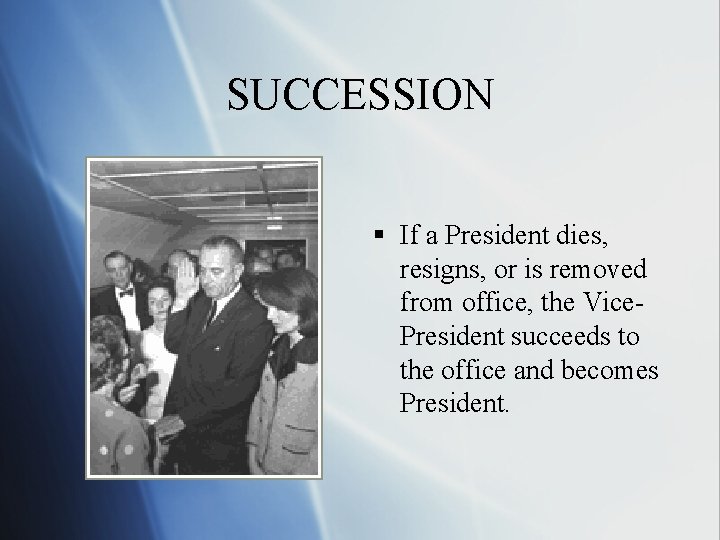 SUCCESSION

▪ If a President dies, resigns, or is removed from office, the Vice-President succeeds to the office and becomes President.